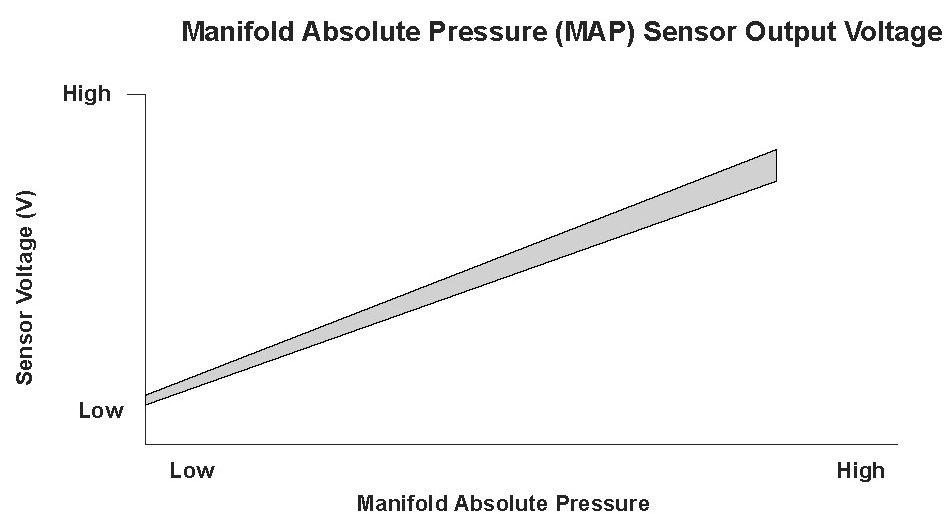 Manifold Absolute Pressure (MAP) Sensor Output Voltage

High

Sensor Voltage (V)

Low

Low

High

Manifold Absolute Pressure